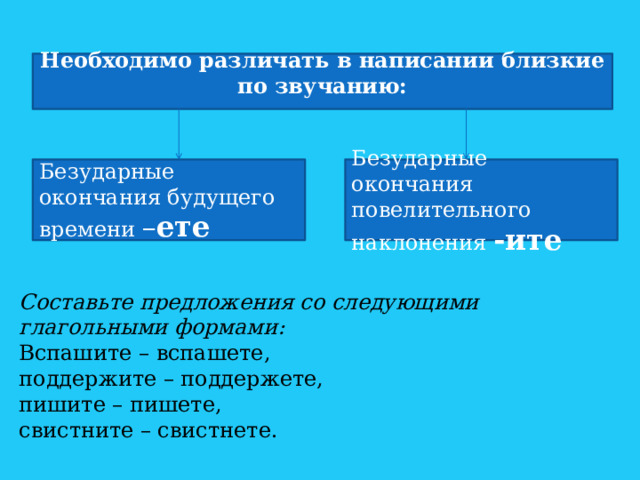 Необходимо различать в написании близкие по звучанию:

Безударные окончания будущего времени –ете

Безударные окончания повелительного наклонения -ите

Составьте предложения со следующими глагольными формами:
Вспашите – вспашете,
поддержите – поддержете,
пишите – пишете,
свистните – свистнете.